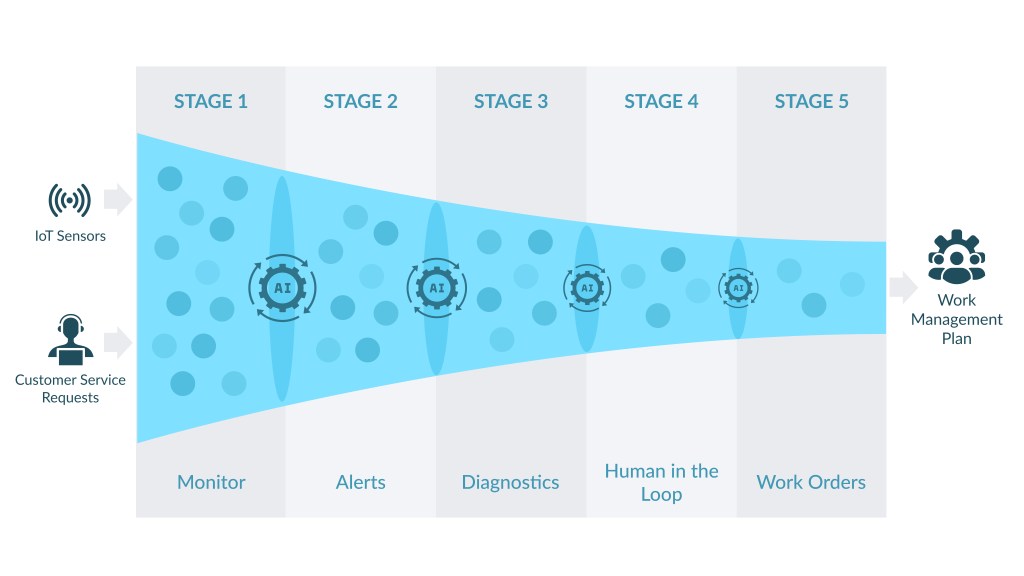 STAGE 1
STAGE 2
STAGE 3
STAGE 4
STAGE 5

IoT Sensors

Customer Service Requests

AI
AI
AI
AI

Work Management Plan

Monitor
Alerts
Diagnostics
Human in the Loop
Work Orders